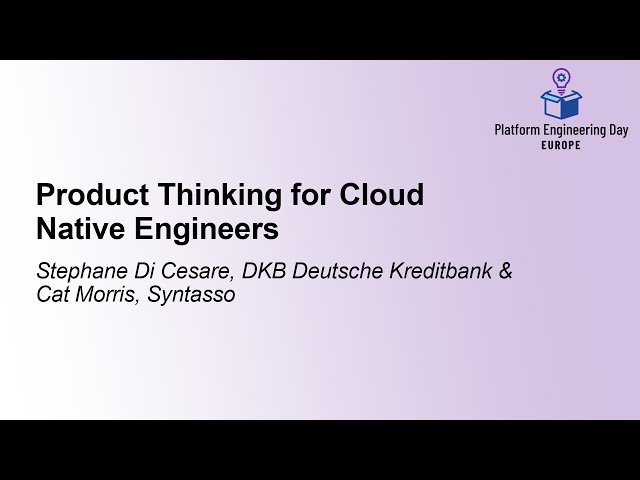 Platform Engineering Day
EUROPE

Product Thinking for Cloud Native Engineers

Stephane Di Cesare, DKB Deutsche Kreditbank & Cat Morris, Syntasso